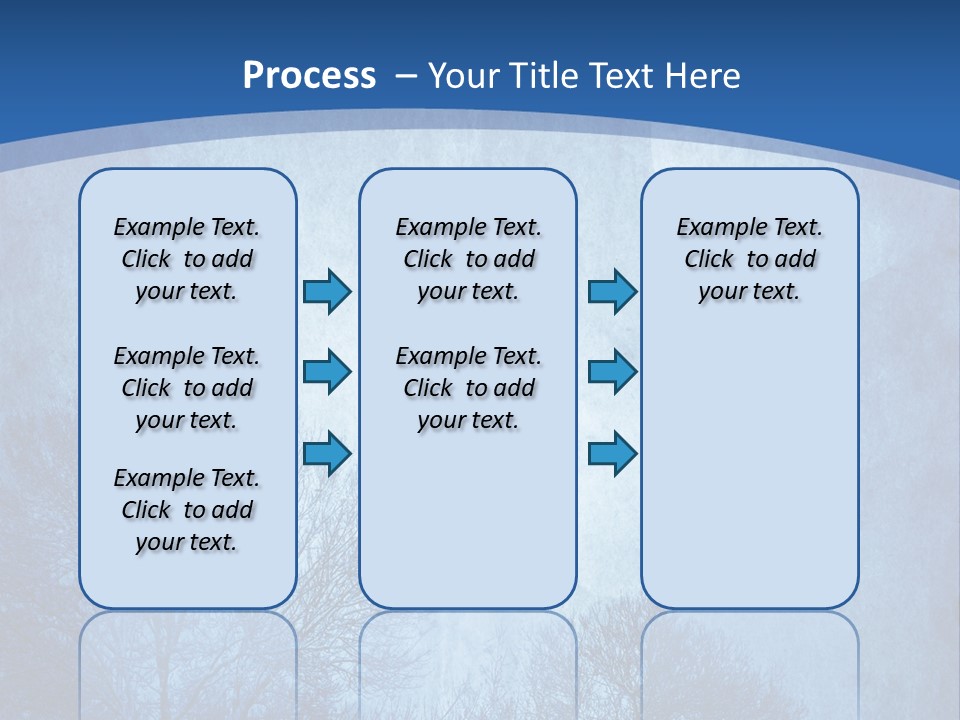 Process – Your Title Text Here

Example Text. Click to add your text.

Example Text. Click to add your text.

Example Text. Click to add your text.

Example Text. Click to add your text.

Example Text. Click to add your text.

Example Text. Click to add your text.